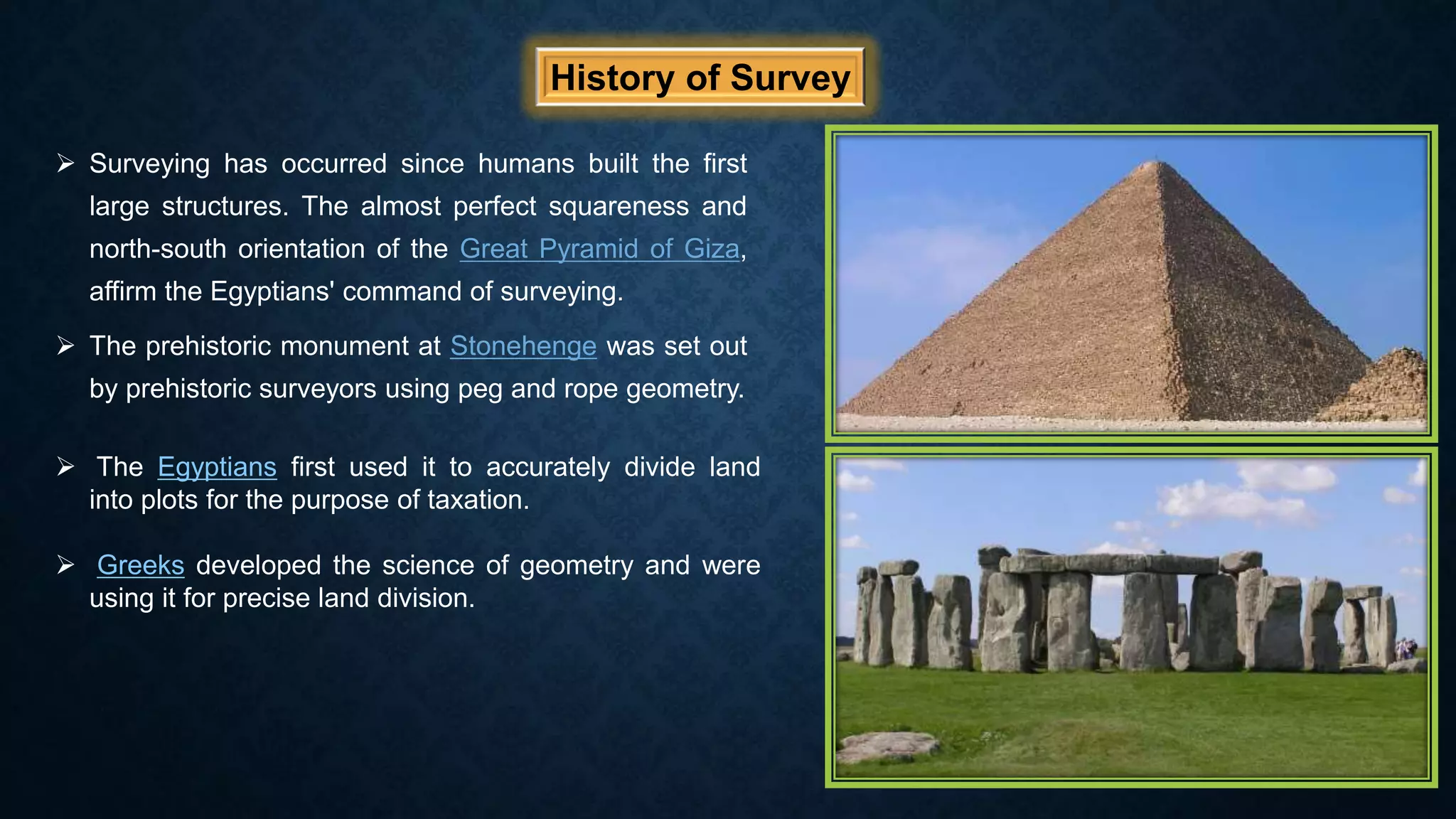 History of Survey

➢ Surveying has occurred since humans built the first large structures. The almost perfect squareness and north-south orientation of the Great Pyramid of Giza, affirm the Egyptians' command of surveying.

➢ The prehistoric monument at Stonehenge was set out by prehistoric surveyors using peg and rope geometry.

➢ The Egyptians first used it to accurately divide land into plots for the purpose of taxation.

➢ Greeks developed the science of geometry and were using it for precise land division.